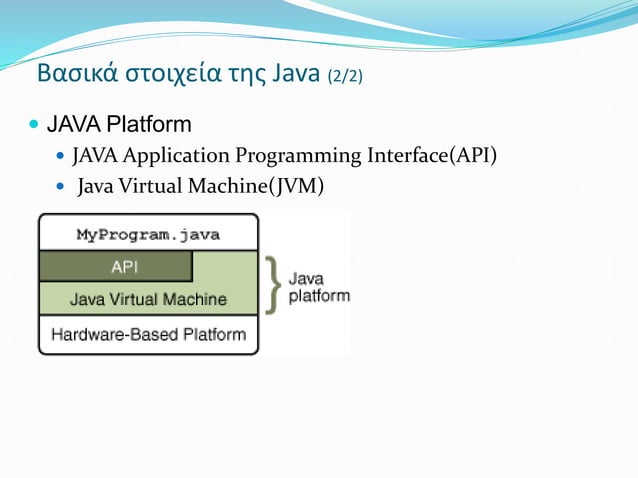 Βασικά στοιχεία της Java (2/2)

JAVA Platform

JAVA Application Programming Interface(API)

Java Virtual Machine(JVM)

MyProgram.java

API

Java Virtual Machine

Hardware-Based Platform

Java platform